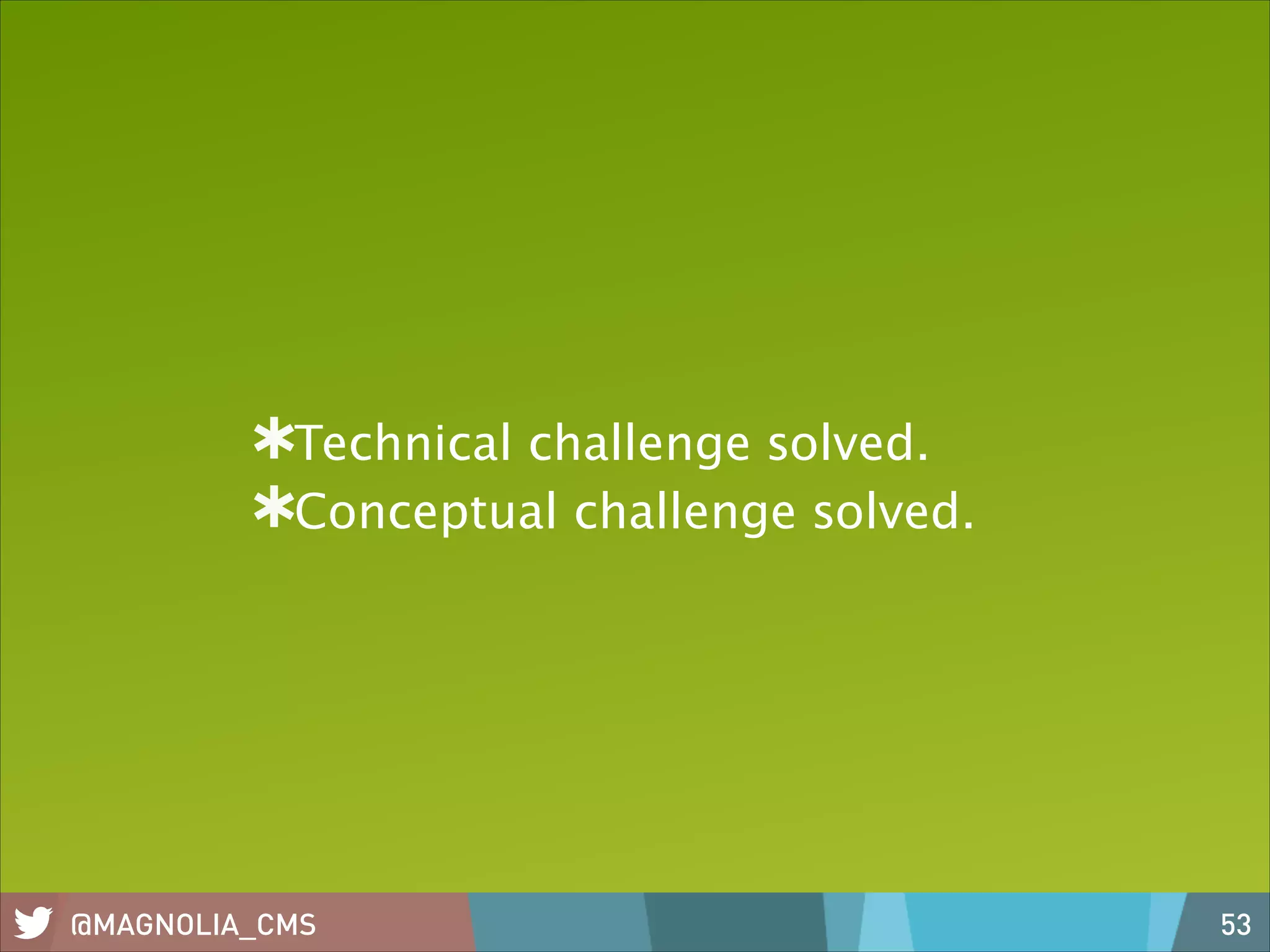 ✱Technical challenge solved.
✱Conceptual challenge solved.

@MAGNOLIA_CMS

53